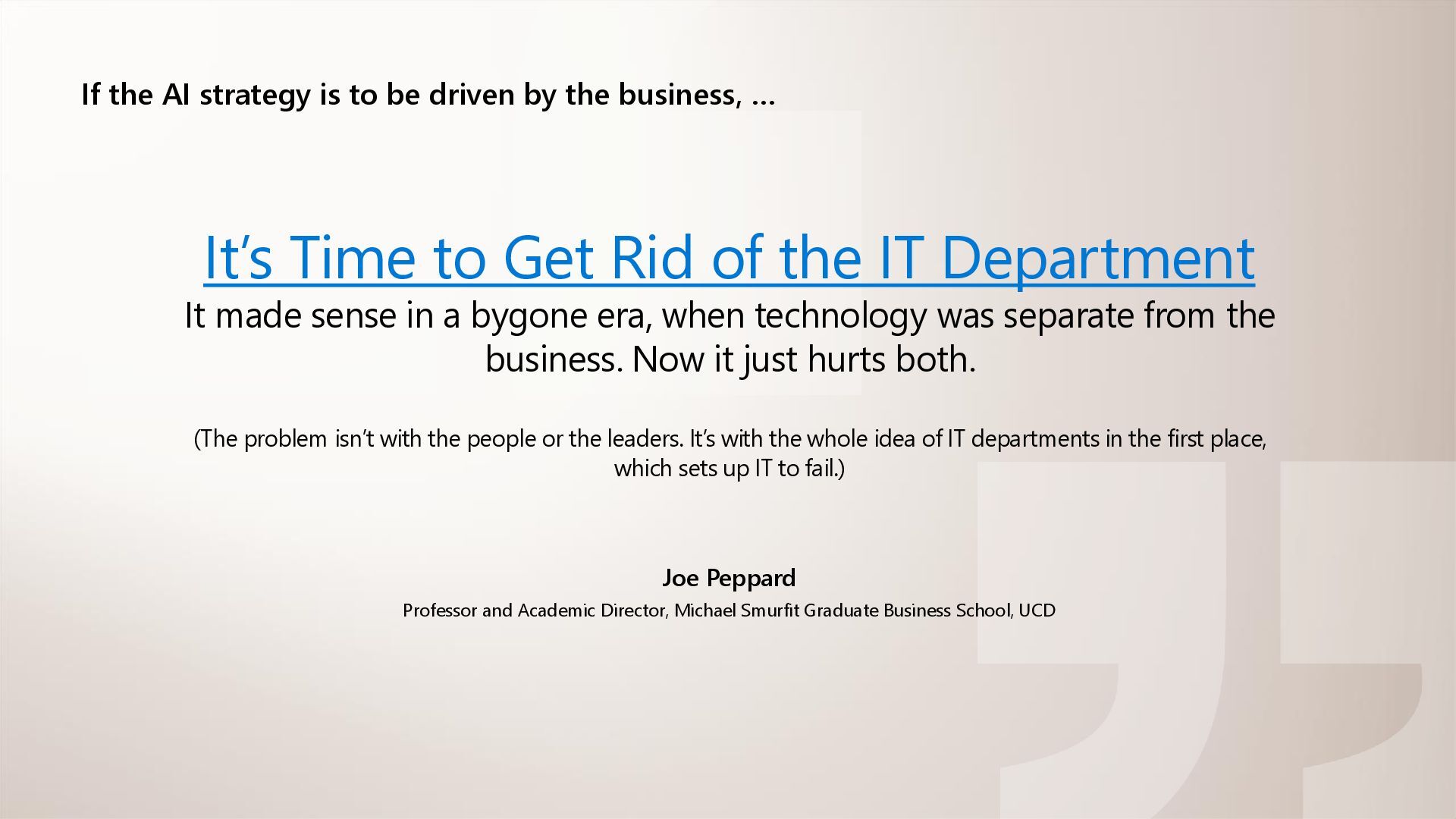 If the AI strategy is to be driven by the business, …

It’s Time to Get Rid of the IT Department

It made sense in a bygone era, when technology was separate from the business. Now it just hurts both.

(The problem isn’t with the people or the leaders. It’s with the whole idea of IT departments in the first place, which sets up IT to fail.)

Joe Peppard

Professor and Academic Director, Michael Smurfit Graduate Business School, UCD